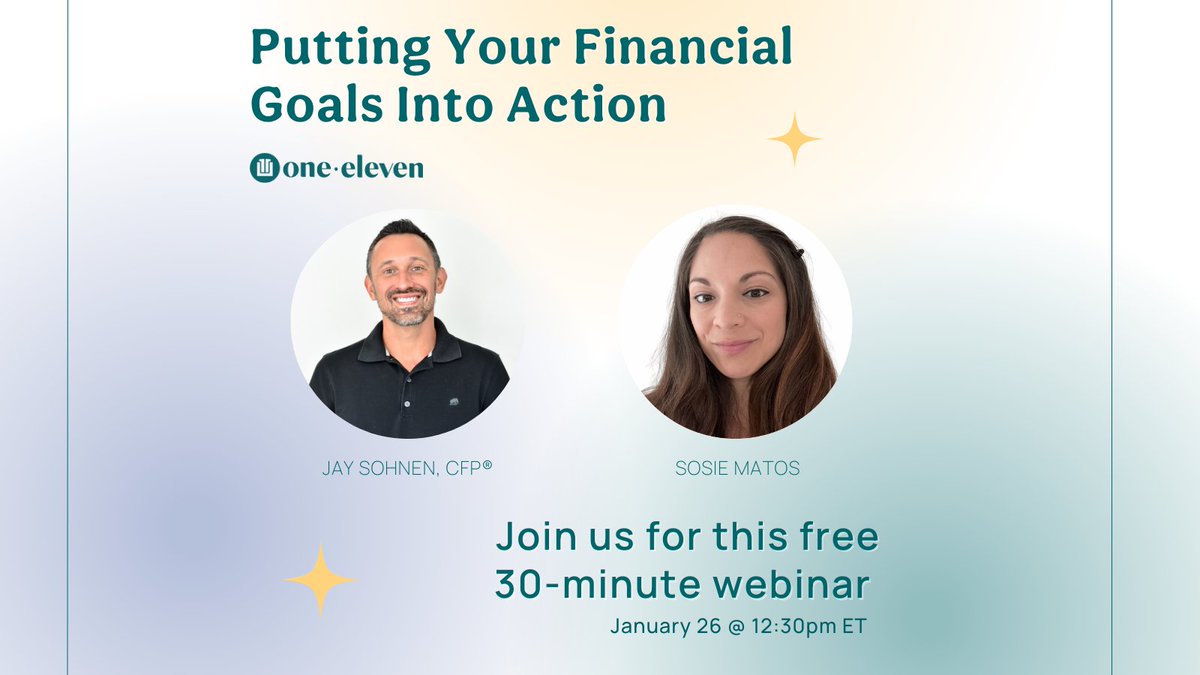 Putting Your Financial Goals Into Action

one·eleven

JAY SOHNEN, CFP®

SOSIE MATOS

Join us for this free 30-minute webinar

January 26 @ 12:30pm ET